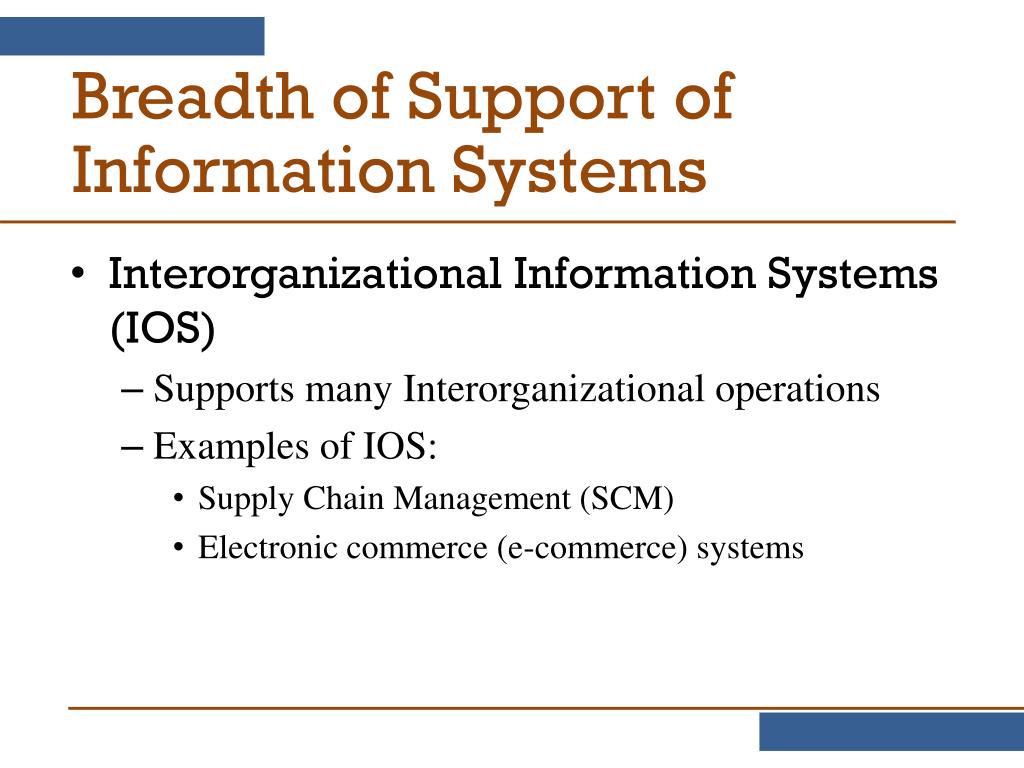 Breadth of Support of Information Systems

• Interorganizational Information Systems (IOS)
– Supports many Interorganizational operations
– Examples of IOS:
• Supply Chain Management (SCM)
• Electronic commerce (e-commerce) systems